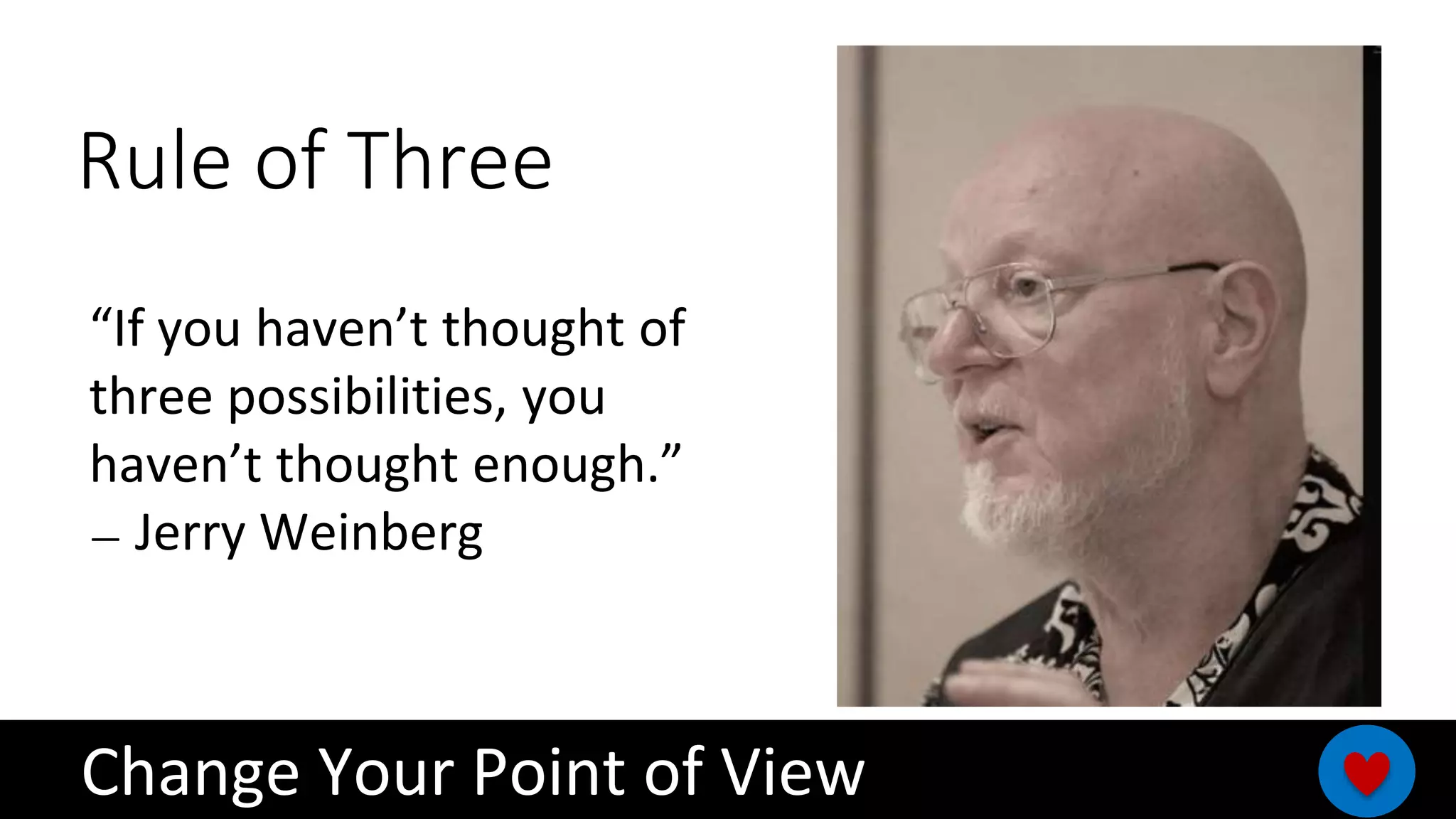 Rule of Three

“If you haven’t thought of three possibilities, you haven’t thought enough.” – Jerry Weinberg

Change Your Point of View